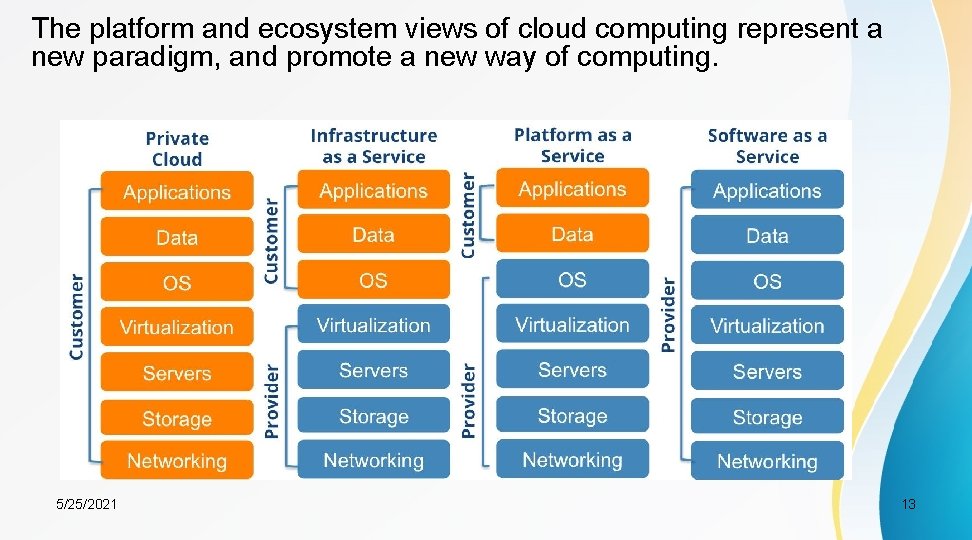 The platform and ecosystem views of cloud computing represent a new paradigm, and promote a new way of computing.

Private Cloud
Customer
Applications
Data
OS
Virtualization
Servers
Storage
Networking

Infrastructure as a Service
Customer
Applications
Data
OS
Provider
Virtualization
Servers
Storage
Networking

Platform as a Service
Customer
Applications
Data
Provider
OS
Virtualization
Servers
Storage
Networking

Software as a Service
Provider
Applications
Data
OS
Virtualization
Servers
Storage
Networking

5/25/2021

13